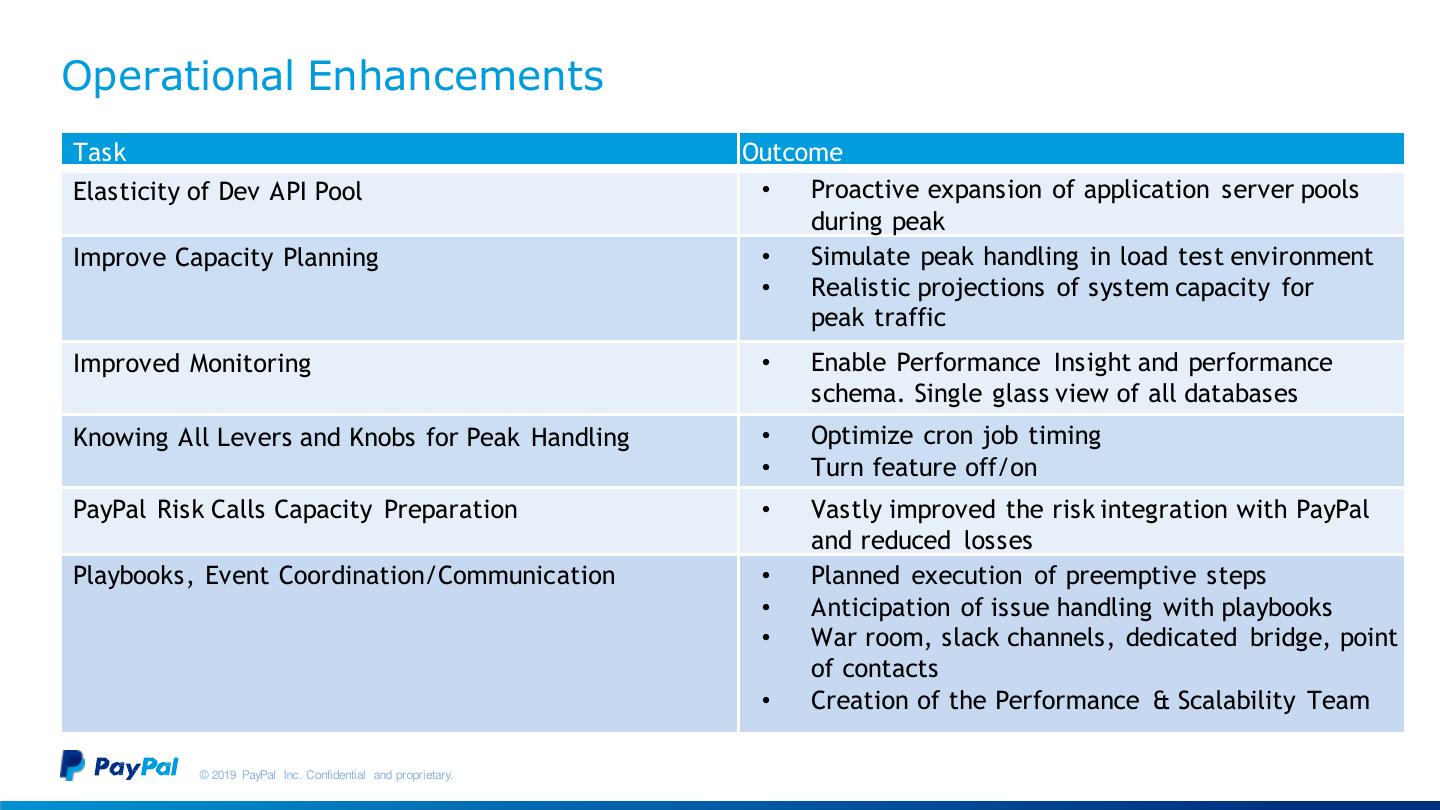 Operational Enhancements

| Task | Outcome |
|---|---|
| Elasticity of Dev API Pool | • Proactive expansion of application server pools during peak |
| Improve Capacity Planning | • Simulate peak handling in load test environment • Realistic projections of system capacity for peak traffic |
| Improved Monitoring | • Enable Performance Insight and performance schema. Single glass view of all databases |
| Knowing All Levers and Knobs for Peak Handling | • Optimize cron job timing • Turn feature off/on |
| PayPal Risk Calls Capacity Preparation | • Vastly improved the risk integration with PayPal and reduced losses |
| Playbooks, Event Coordination/Communication | • Planned execution of preemptive steps • Anticipation of issue handling with playbooks • War room, slack channels, dedicated bridge, point of contacts • Creation of the Performance & Scalability Team |

PayPal © 2019 PayPal Inc. Confidential and proprietary.